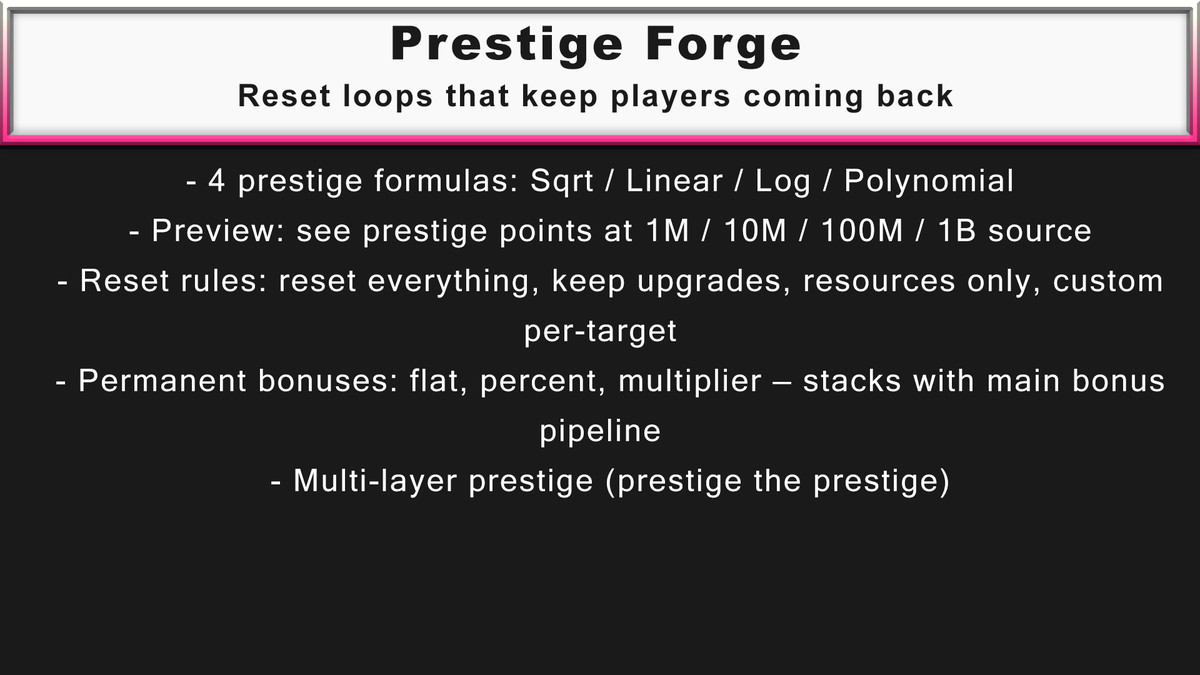 Prestige Forge
Reset loops that keep players coming back

- 4 prestige formulas: Sqrt / Linear / Log / Polynomial
- Preview: see prestige points at 1M / 10M / 100M / 1B source
- Reset rules: reset everything, keep upgrades, resources only, custom per-target
- Permanent bonuses: flat, percent, multiplier – stacks with main bonus pipeline
- Multi-layer prestige (prestige the prestige)